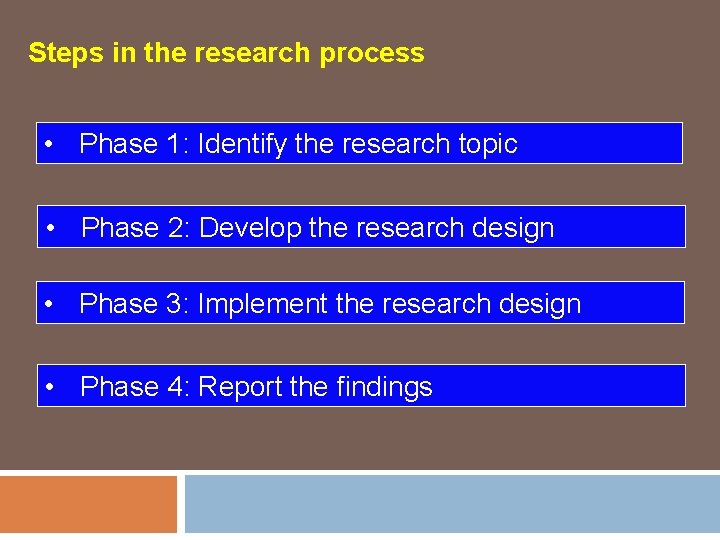 Steps in the research process

• Phase 1: Identify the research topic

• Phase 2: Develop the research design

• Phase 3: Implement the research design

• Phase 4: Report the findings